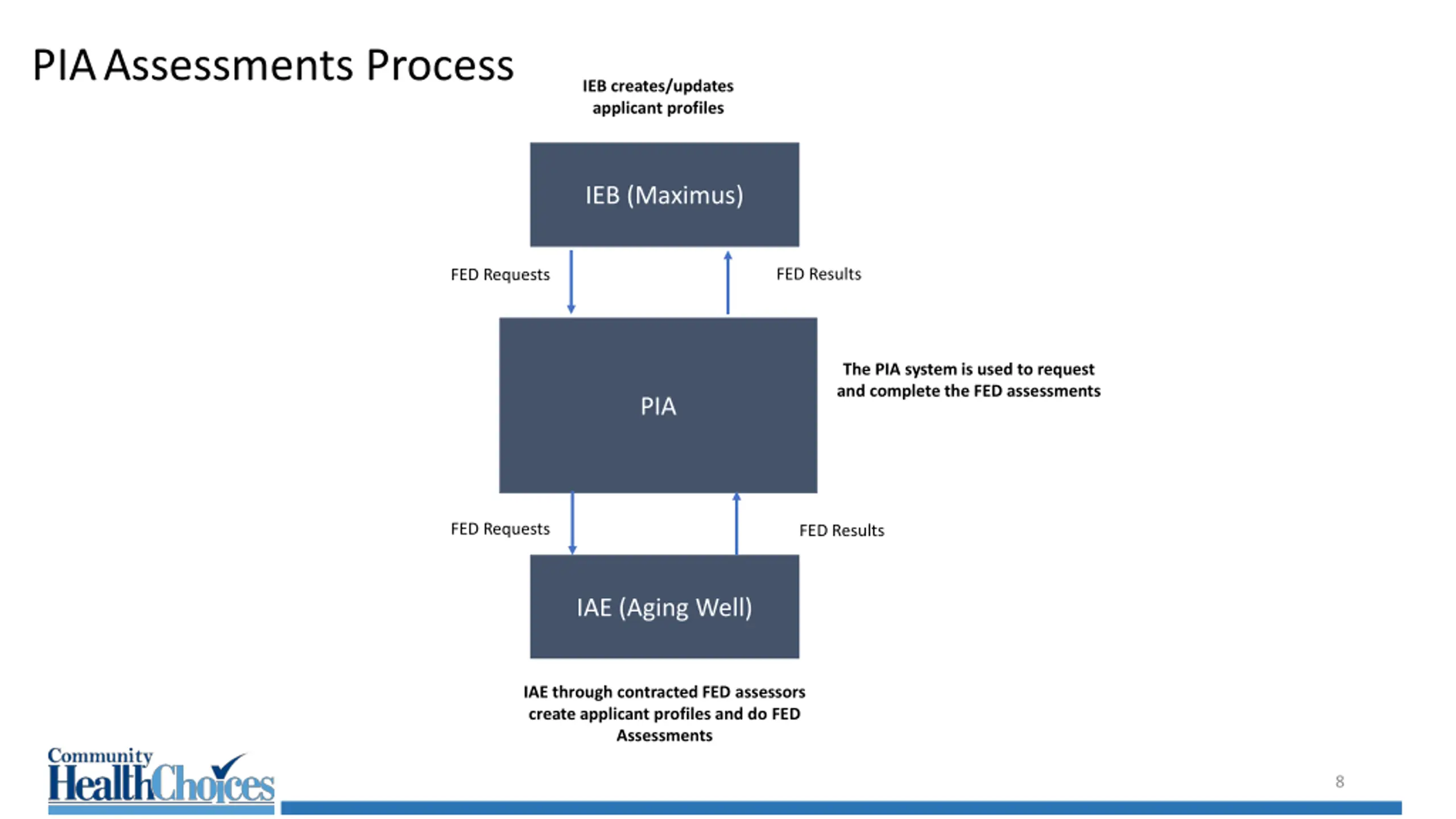 PIA Assessments Process

IEB creates/updates applicant profiles

IEB (Maximus)

FED Requests

FED Results

PIA

The PIA system is used to request and complete the FED assessments

FED Requests

FED Results

IAE (Aging Well)

IAE through contracted FED assessors create applicant profiles and do FED Assessments

Community HealthChoices

8